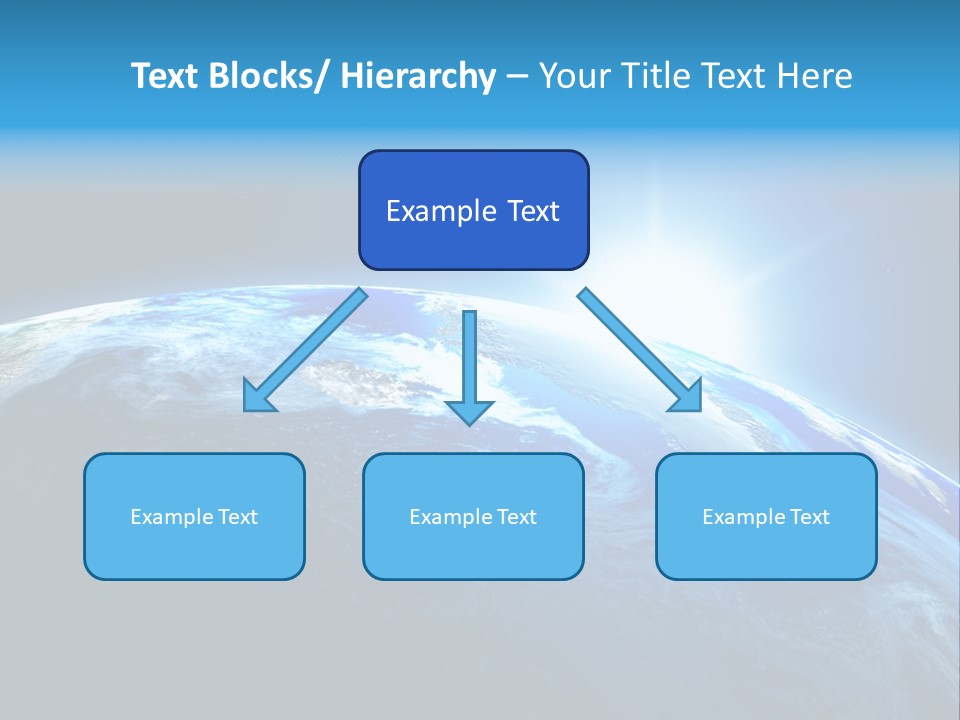 Text Blocks/ Hierarchy – Your Title Text Here

Example Text

Example Text

Example Text

Example Text